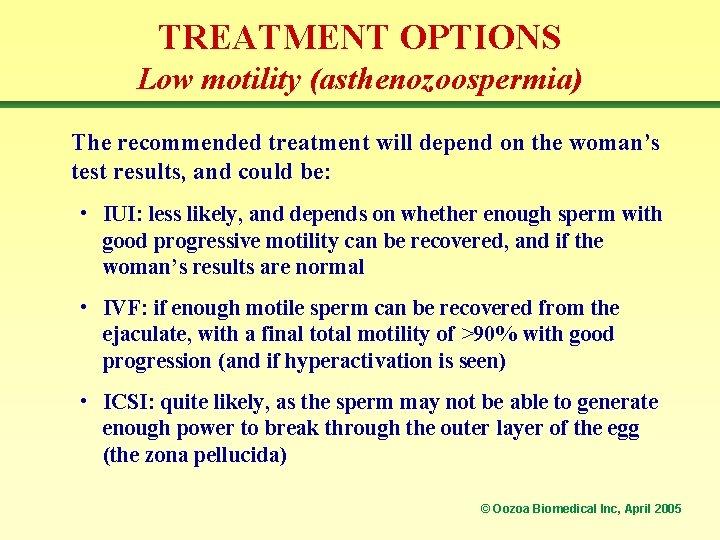 TREATMENT OPTIONS
Low motility (asthenozoospermia)

The recommended treatment will depend on the woman's test results, and could be:

• IUI: less likely, and depends on whether enough sperm with good progressive motility can be recovered, and if the woman's results are normal

• IVF: if enough motile sperm can be recovered from the ejaculate, with a final total motility of >90% with good progression (and if hyperactivation is seen)

• ICSI: quite likely, as the sperm may not be able to generate enough power to break through the outer layer of the egg (the zona pellucida)

© Oozoa Biomedical Inc, April 2005